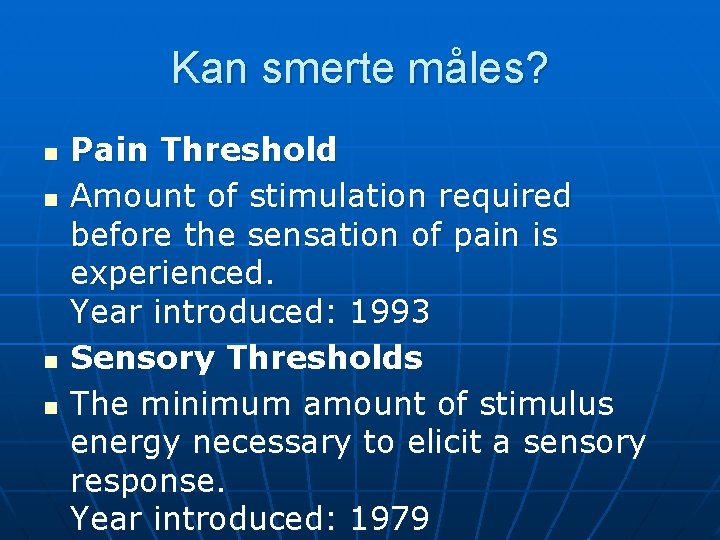 Kan smerte måles?

• Pain Threshold
• Amount of stimulation required before the sensation of pain is experienced.
Year introduced: 1993
• Sensory Thresholds
• The minimum amount of stimulus energy necessary to elicit a sensory response.
Year introduced: 1979